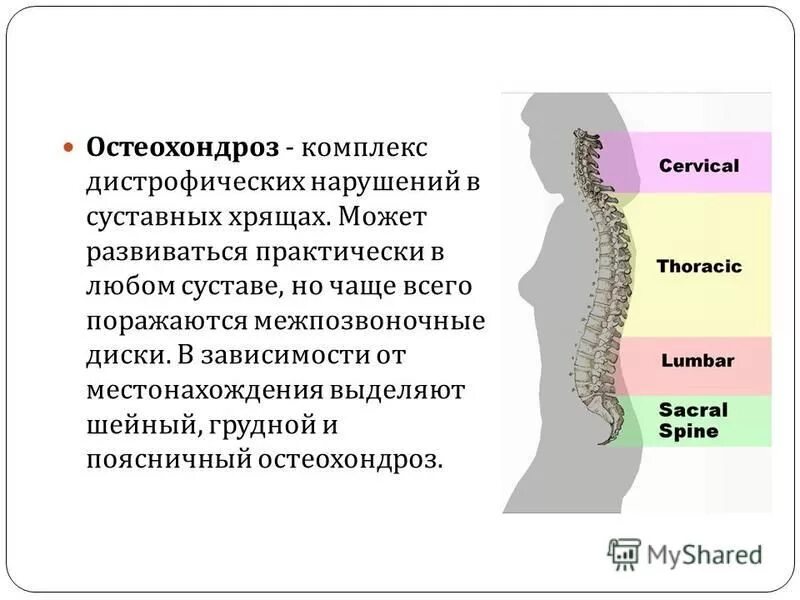 Остеохондроз - комплекс дистрофических нарушений в суставных хрящах. Может развиваться практически в любом суставе, но чаще всего поражаются межпозвоночные диски. В зависимости от местонахождения выделяют шейный, грудной и поясничный остеохондроз.

Cervical

Thoracic

Lumbar

Sacral Spine

MyShared